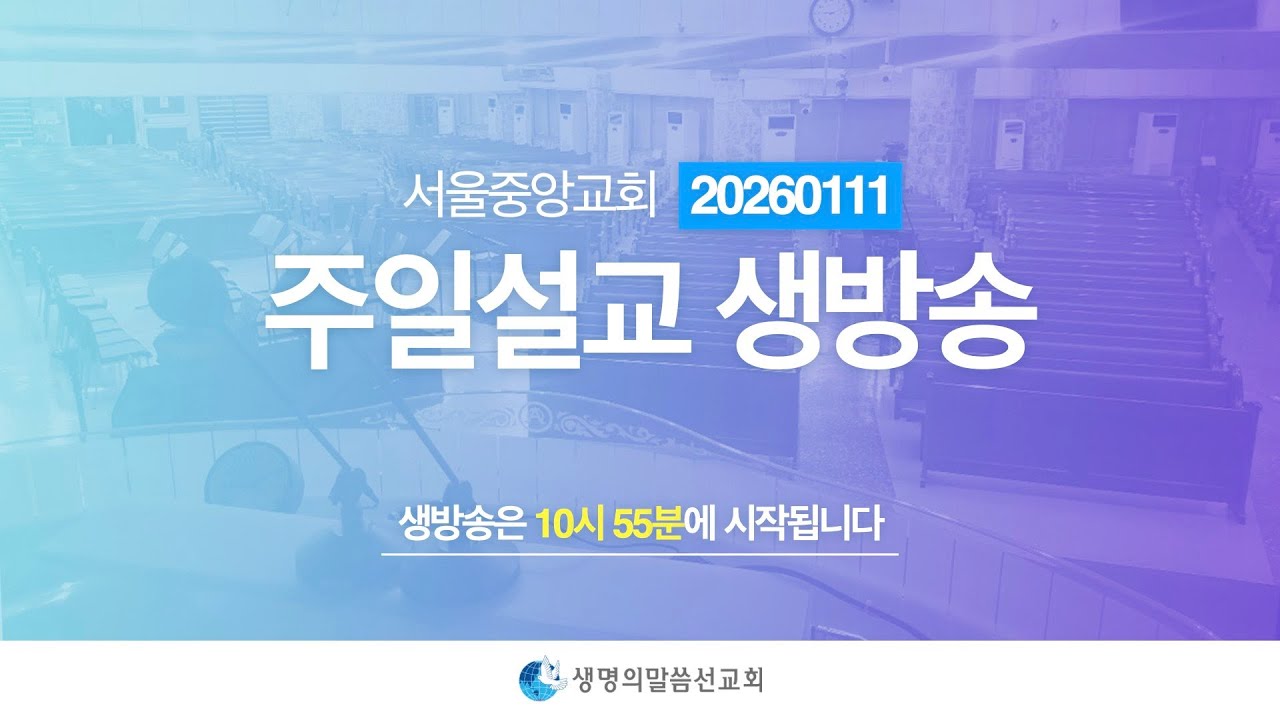 서울중앙교회 20260111

주일설교 생방송

생방송은 10시 55분에 시작됩니다

생명의말씀선교회